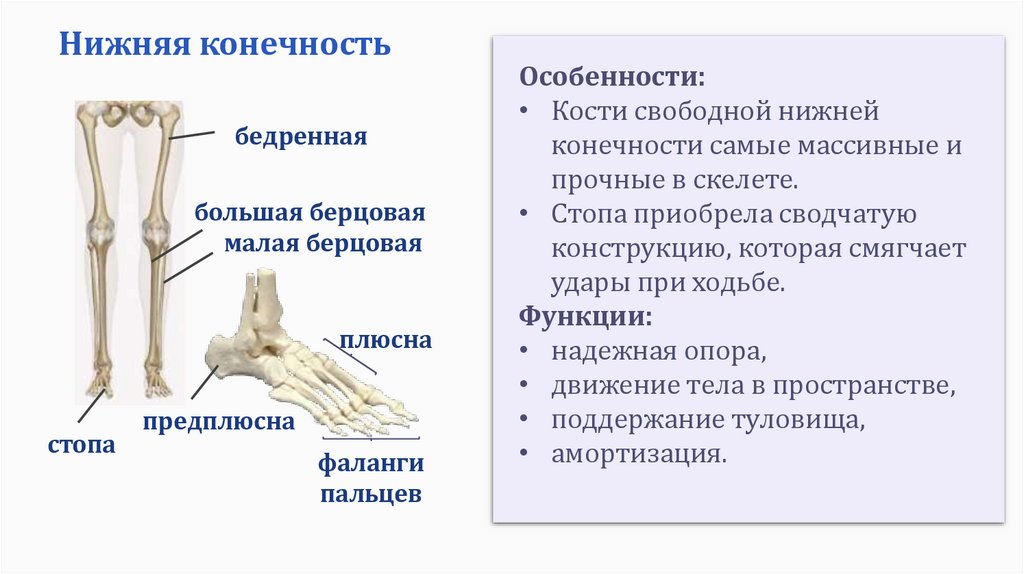 Нижняя конечность

бедренная

большая берцовая

малая берцовая

плюсна

предплюсна

стопа

фаланги пальцев

Особенности:
• Кости свободной нижней конечности самые массивные и прочные в скелете.
• Стопа приобрела сводчатую конструкцию, которая смягчает удары при ходьбе.
Функции:
• надежная опора,
• движение тела в пространстве,
• поддержание туловища,
• амортизация.